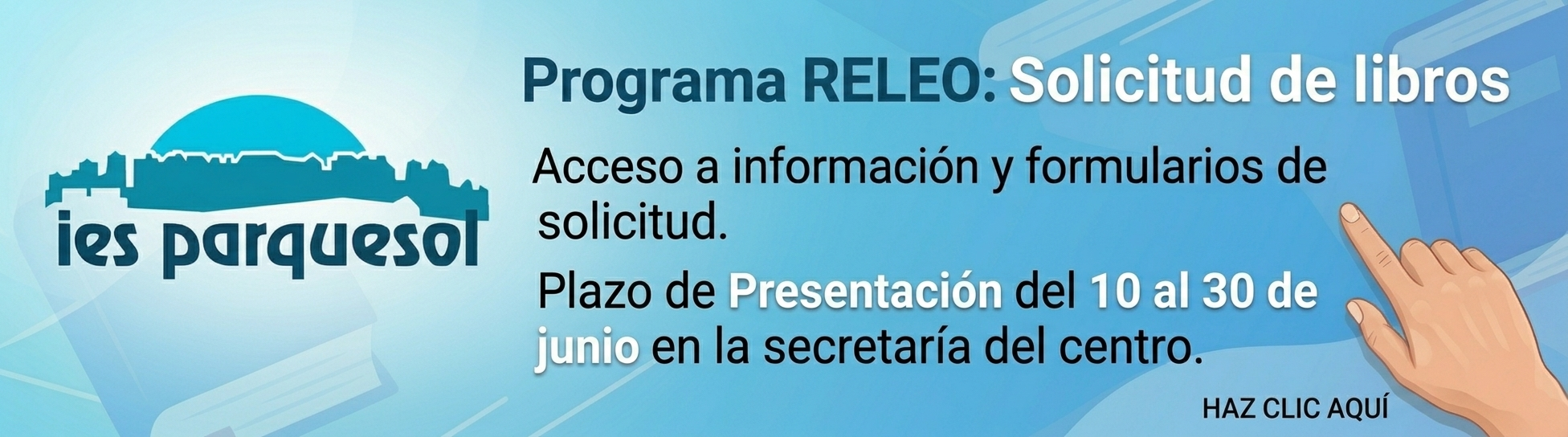 ies parquesol

Programa RELEO: Solicitud de libros

Acceso a información y formularios de solicitud.

Plazo de Presentación del 10 al 30 de junio en la secretaría del centro.

HAZ CLIC AQUÍ